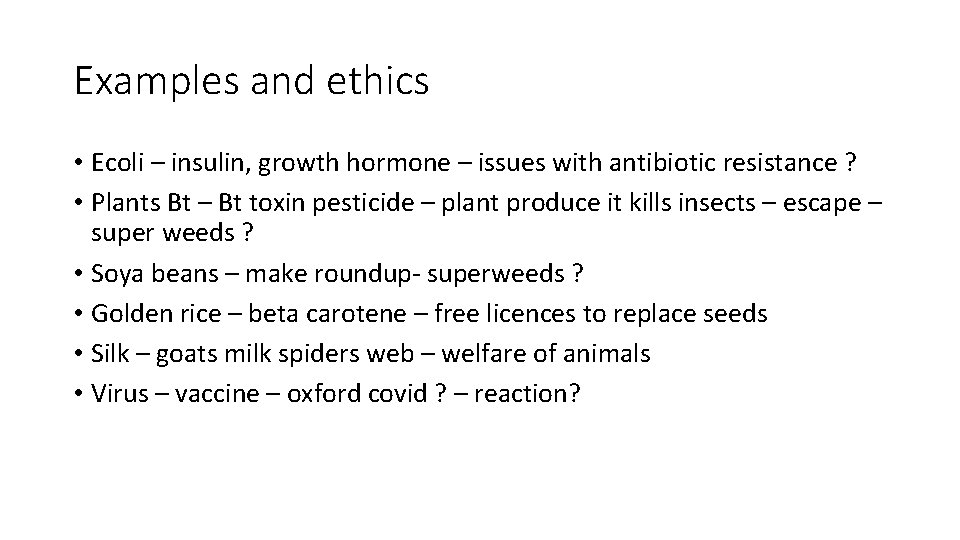 Examples and ethics

• Ecoli – insulin, growth hormone – issues with antibiotic resistance ?
• Plants Bt – Bt toxin pesticide – plant produce it kills insects – escape – super weeds ?
• Soya beans – make roundup- superweeds ?
• Golden rice – beta carotene – free licences to replace seeds
• Silk – goats milk spiders web – welfare of animals
• Virus – vaccine – oxford covid ? – reaction?